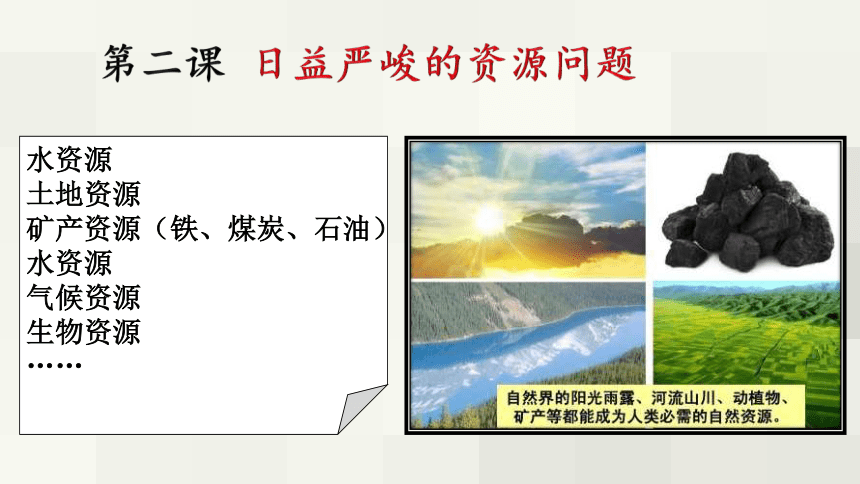 第二课 日益严峻的资源问题

水资源
土地资源
矿产资源（铁、煤炭、石油）
水资源
气候资源
生物资源
……

自然界的阳光雨露、河流山川、动植物、矿产等都能成为人类必需的自然资源。